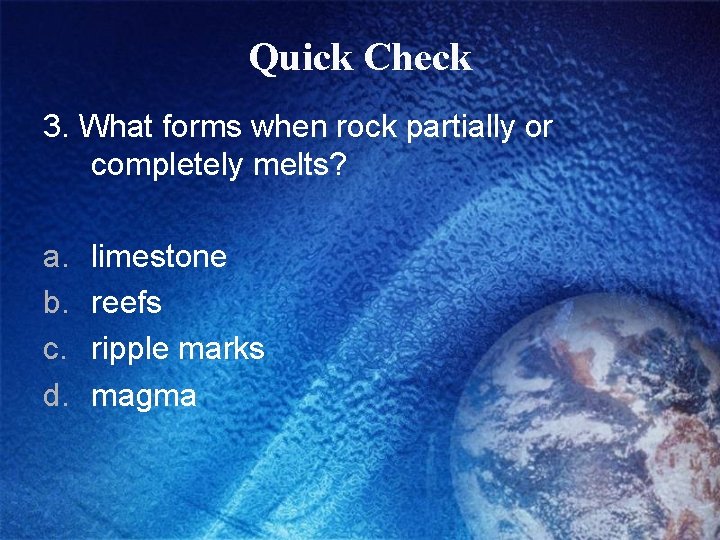 Quick Check

3. What forms when rock partially or completely melts?

a. limestone
b. reefs
c. ripple marks
d. magma